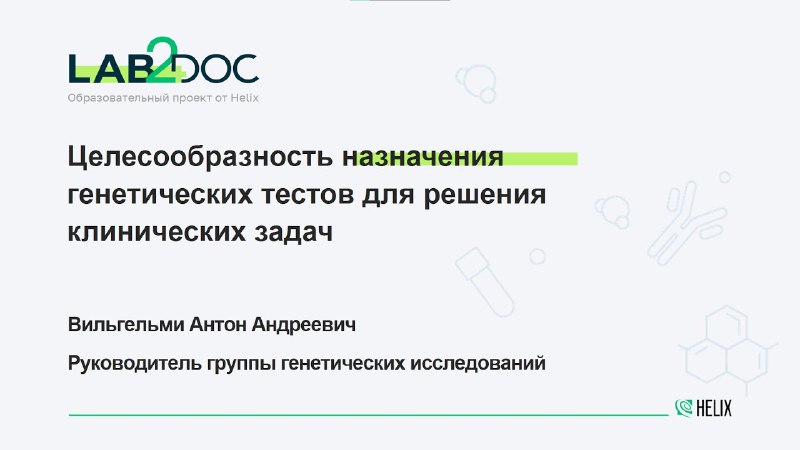 LAB2DOC
Образовательный проект от Helix

Целесообразность назначения генетических тестов для решения клинических задач

Вильгельми Антон Андреевич

Руководитель группы генетических исследований

HELIX